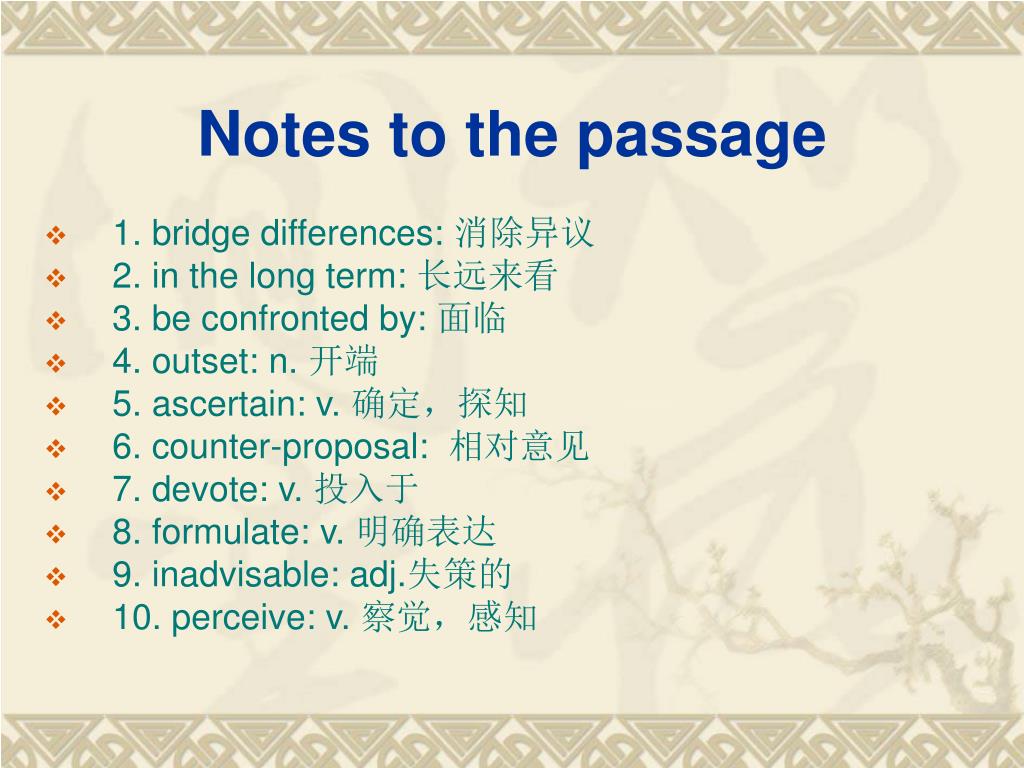 Notes to the passage

1. bridge differences: 消除异议
2. in the long term: 长远来看
3. be confronted by: 面临
4. outset: n. 开端
5. ascertain: v. 确定，探知
6. counter-proposal: 相对意见
7. devote: v. 投入于
8. formulate: v. 明确表达
9. inadvisable: adj.失策的
10. perceive: v. 察觉，感知